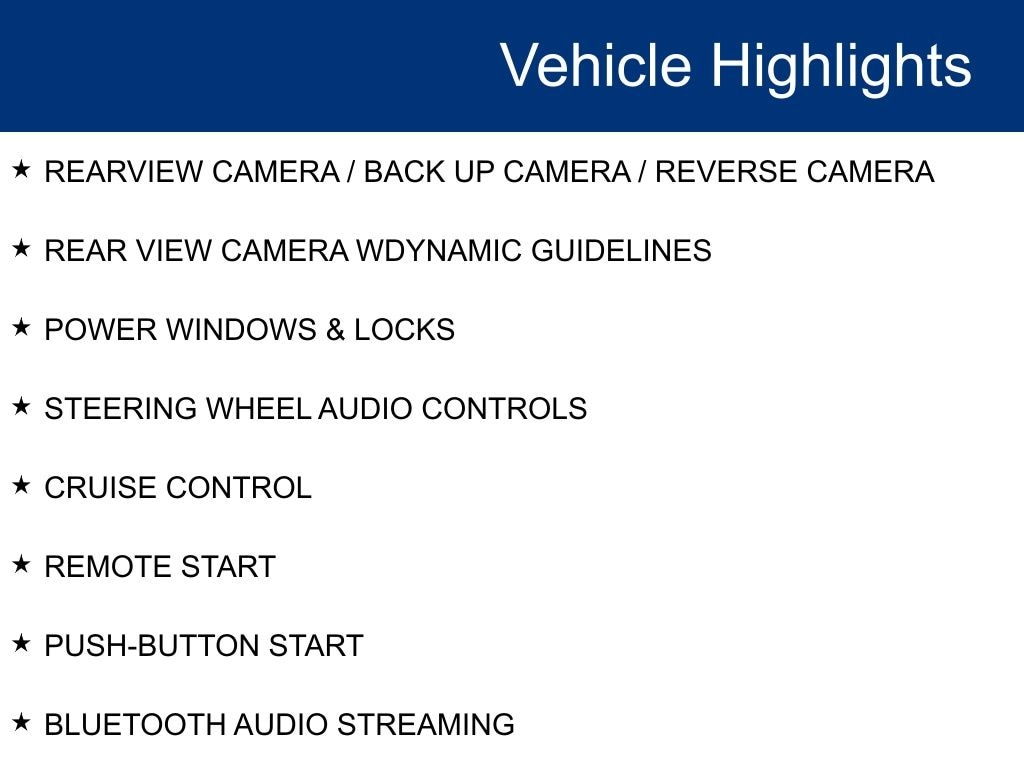 Vehicle Highlights

★ REARVIEW CAMERA / BACK UP CAMERA / REVERSE CAMERA

★ REAR VIEW CAMERA WDYNAMIC GUIDELINES

★ POWER WINDOWS & LOCKS

★ STEERING WHEEL AUDIO CONTROLS

★ CRUISE CONTROL

★ REMOTE START

★ PUSH-BUTTON START

★ BLUETOOTH AUDIO STREAMING